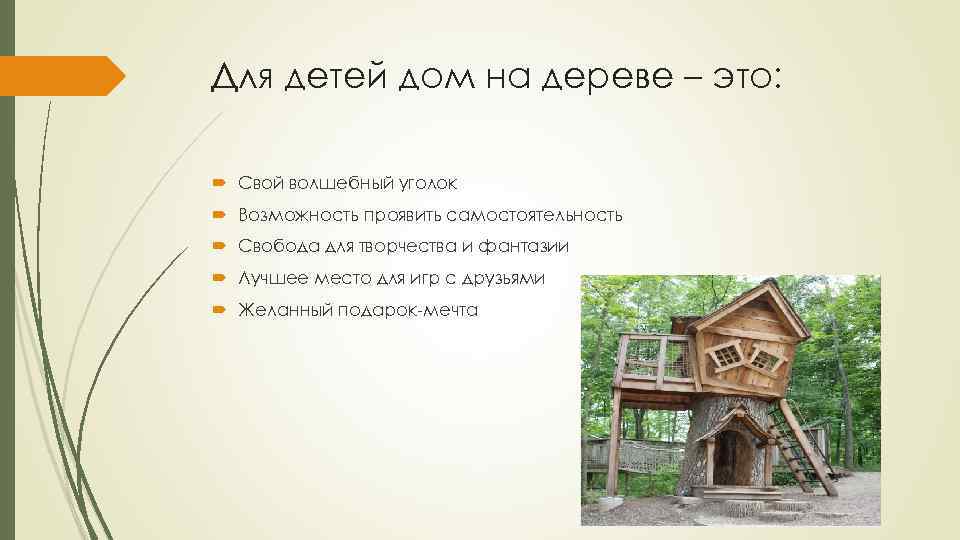 Для детей дом на дереве – это:

Свой волшебный уголок

Возможность проявить самостоятельность

Свобода для творчества и фантазии

Лучшее место для игр с друзьями

Желанный подарок-мечта